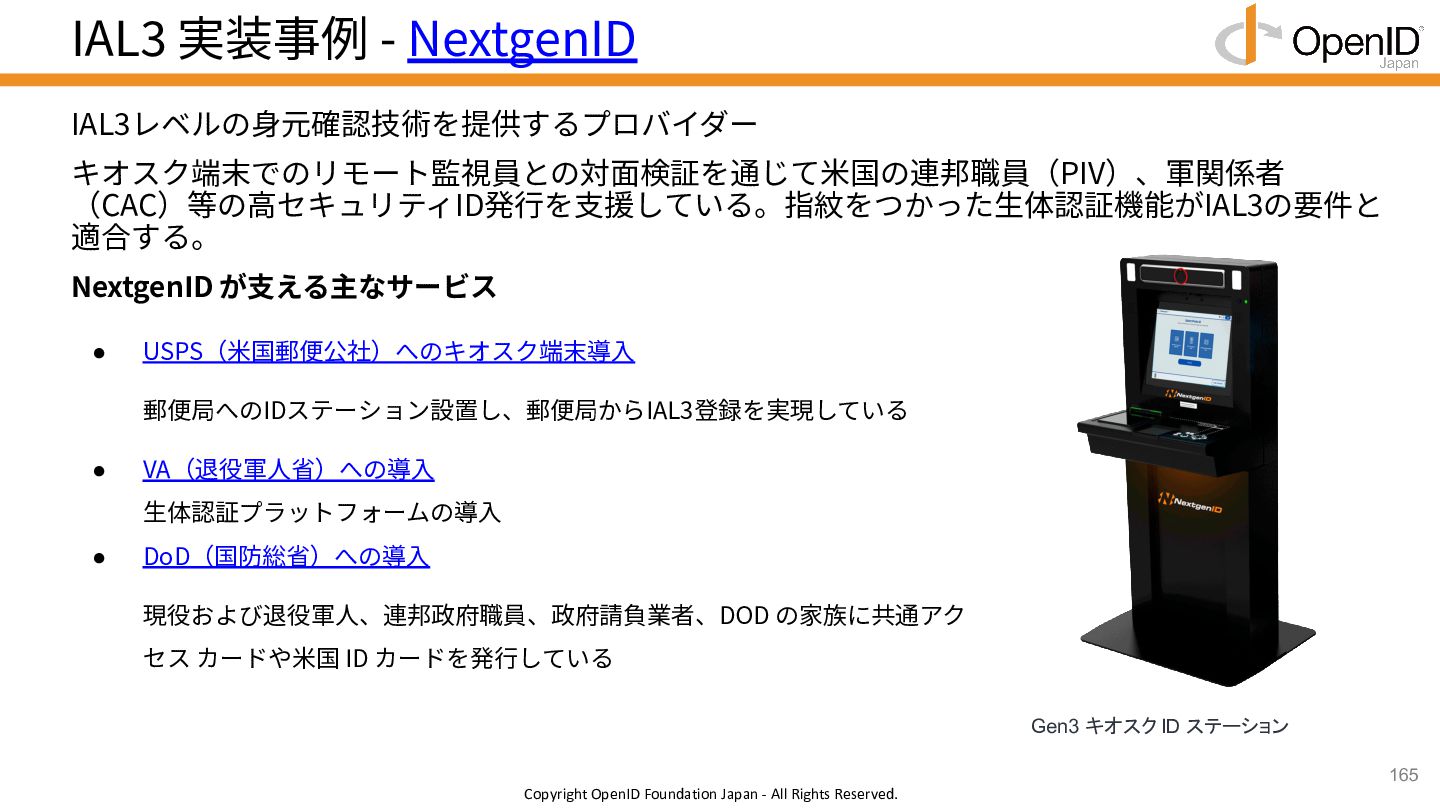 IAL3 実装事例 - NextgenID

OpenID Japan

IAL3レベルの身元確認技術を提供するプロバイダー

キオスク端末でのリモート監視員との対面検証を通じて米国の連邦職員（PIV）、軍関係者（CAC）等の高セキュリティID発行を支援している。指紋をつかった生体認証機能がIAL3の要件と適合する。

NextgenID が支える主なサービス

● USPS（米国郵便公社）へのキオスク端末導入

郵便局へのIDステーション設置し、郵便局からIAL3登録を実現している

● VA（退役軍人省）への導入

生体認証プラットフォームの導入

● DoD（国防総省）への導入

現役および退役軍人、連邦政府職員、政府請負業者、DOD の家族に共通アクセス カードや米国 ID カードを発行している

NextgenID

NextgenID

Gen3 キオスク ID ステーション

165

Copyright OpenID Foundation Japan - All Rights Reserved.